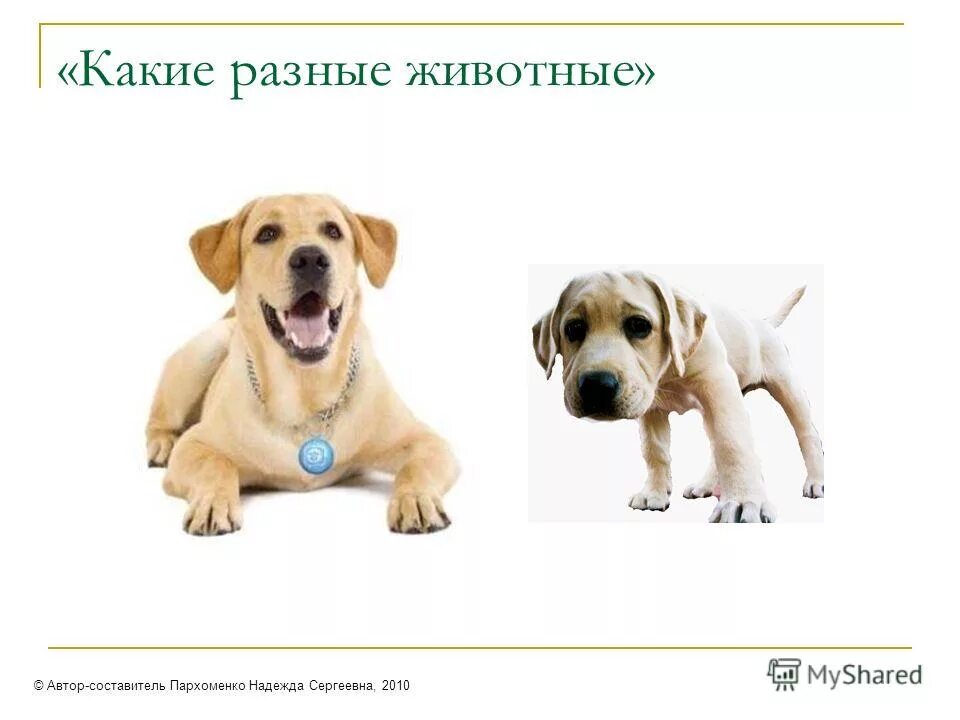 «Какие разные животные»

© Автор-составитель Пархоменко Надежда Сергеевна, 2010

MyShared